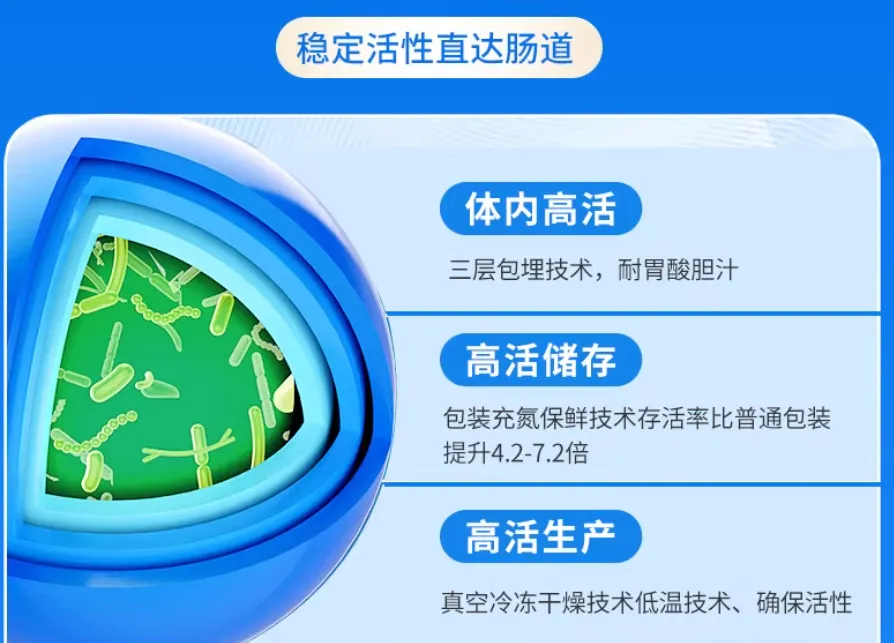 稳定活性直达肠道

体内高活

三层包埋技术，耐胃酸胆汁

高活储存

包装充氮保鲜技术存活率比普通包装提升4.2-7.2倍

高活生产

真空冷冻干燥技术低温技术、确保活性